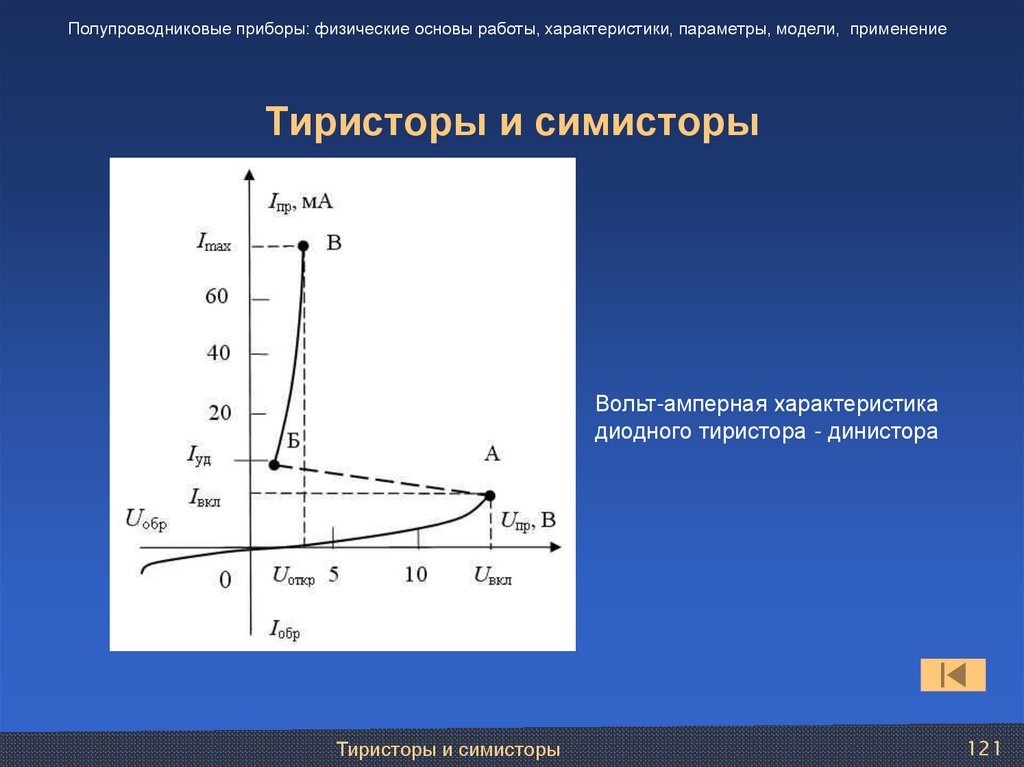 Полупроводниковые приборы: физические основы работы, характеристики, параметры, модели, применение

Тиристоры и симисторы

$I_{пр}$, мА
$I_{max}$
В
60
40
20
Б
$I_{уд}$
А
$I_{вкл}$
$U_{обр}$
$U_{пр}$, В
0
$U_{откр}$
5
10
$U_{вкл}$
$I_{обр}$

Вольт-амперная характеристика диодного тиристора - динистора

Тиристоры и симисторы

121